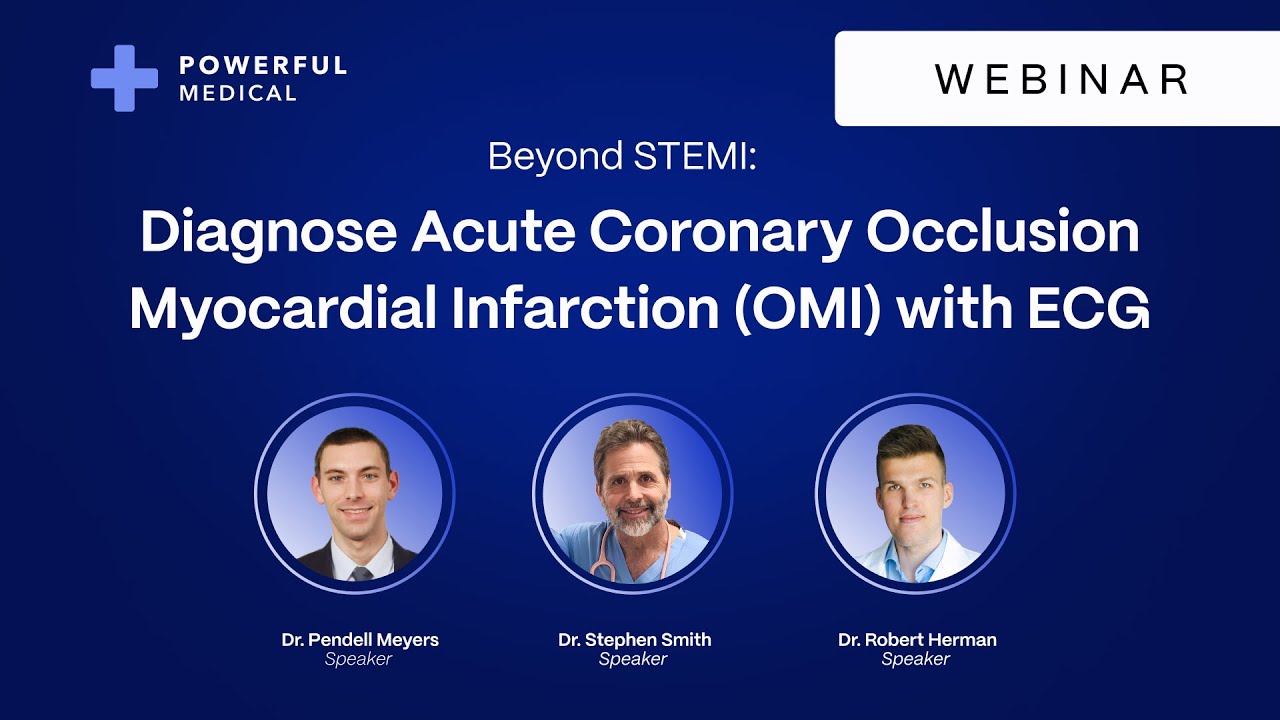 POWERFUL MEDICAL

WEBINAR

Beyond STEMI:

Diagnose Acute Coronary Occlusion Myocardial Infarction (OMI) with ECG

Dr. Pendell Meyers
Speaker

Dr. Stephen Smith
Speaker

Dr. Robert Herman
Speaker